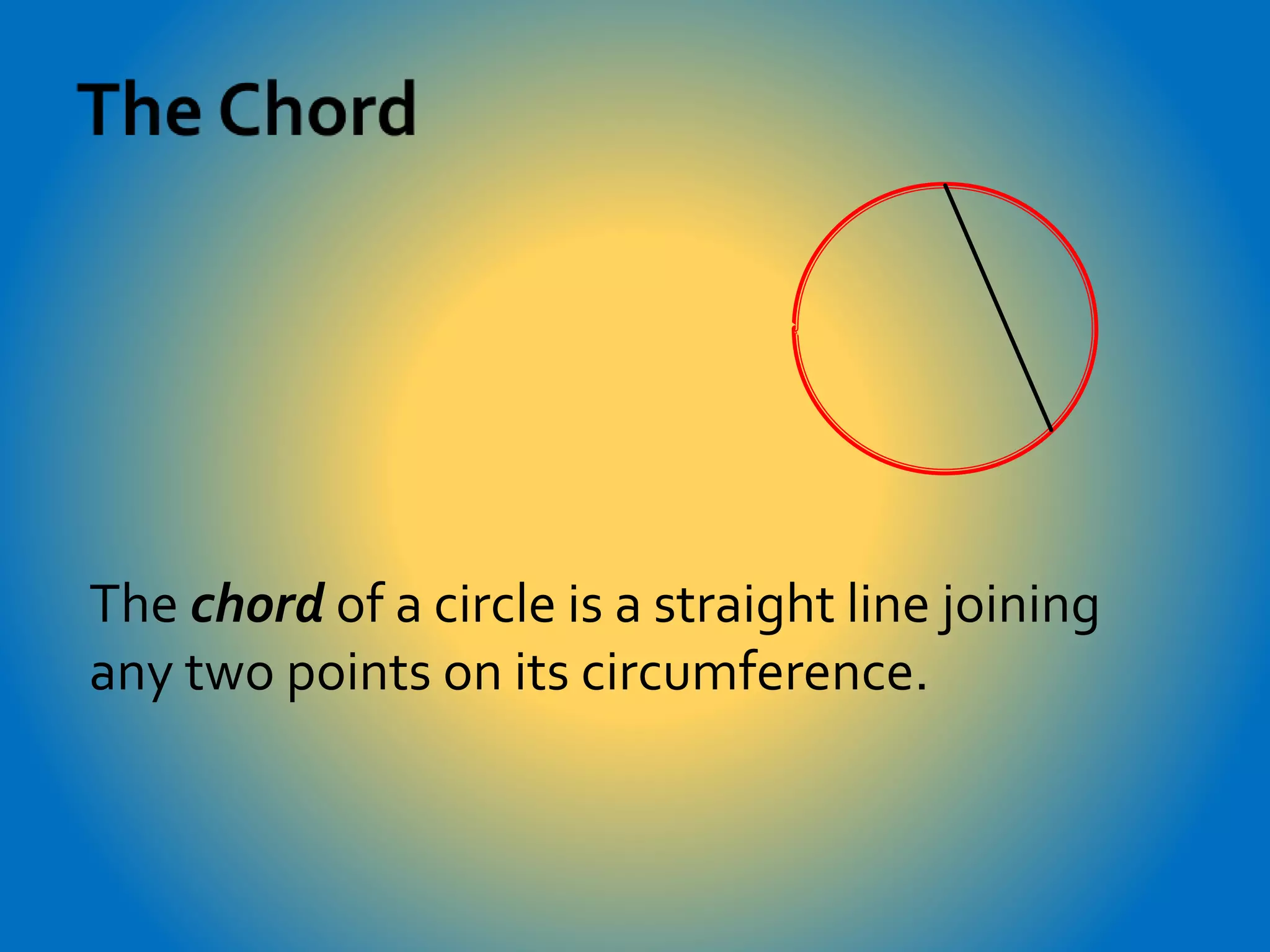 The Chord

The chord of a circle is a straight line joining any two points on its circumference.